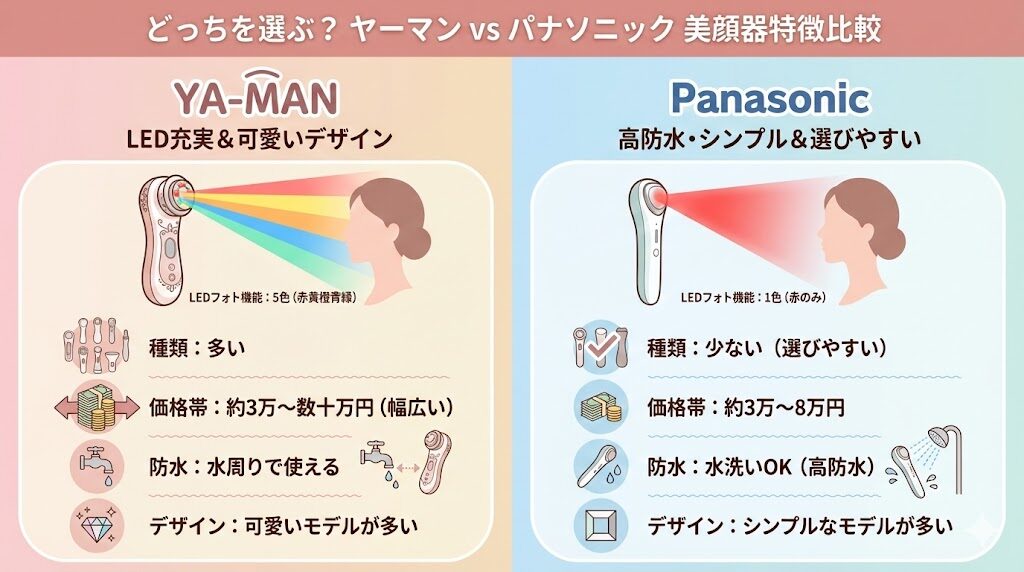 どっちを選ぶ？ ヤーマン vs パナソニック 美顔器特徴比較

YA-MAN
LED充実＆可愛いデザイン

LEDフォト機能：5色（赤黄橙青緑）

種類：多い

価格帯：約3万〜数十万円（幅広い）

防水：水周りで使える

デザイン：可愛いモデルが多い

Panasonic
高防水・シンプル＆選びやすい

LEDフォト機能：1色（赤のみ）

種類：少ない（選びやすい）

価格帯：約3万〜8万円

防水：水洗いOK（高防水）

デザイン：シンプルなモデルが多い